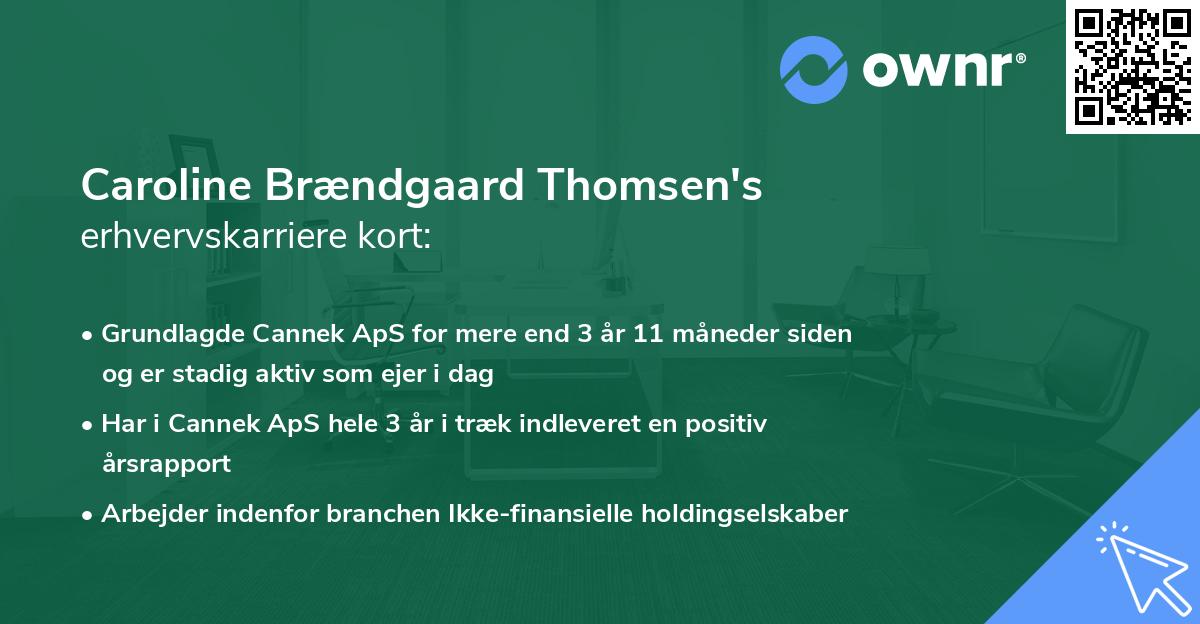 ownr®

Caroline Brændgaard Thomsen's erhvervskarriere kort:

• Grundlagde Cannek ApS for mere end 3 år 11 måneder siden og er stadig aktiv som ejer i dag

• Har i Cannek ApS hele 3 år i træk indleveret en positiv årsrapport

• Arbejder indenfor branchen Ikke-finansielle holdingselskaber